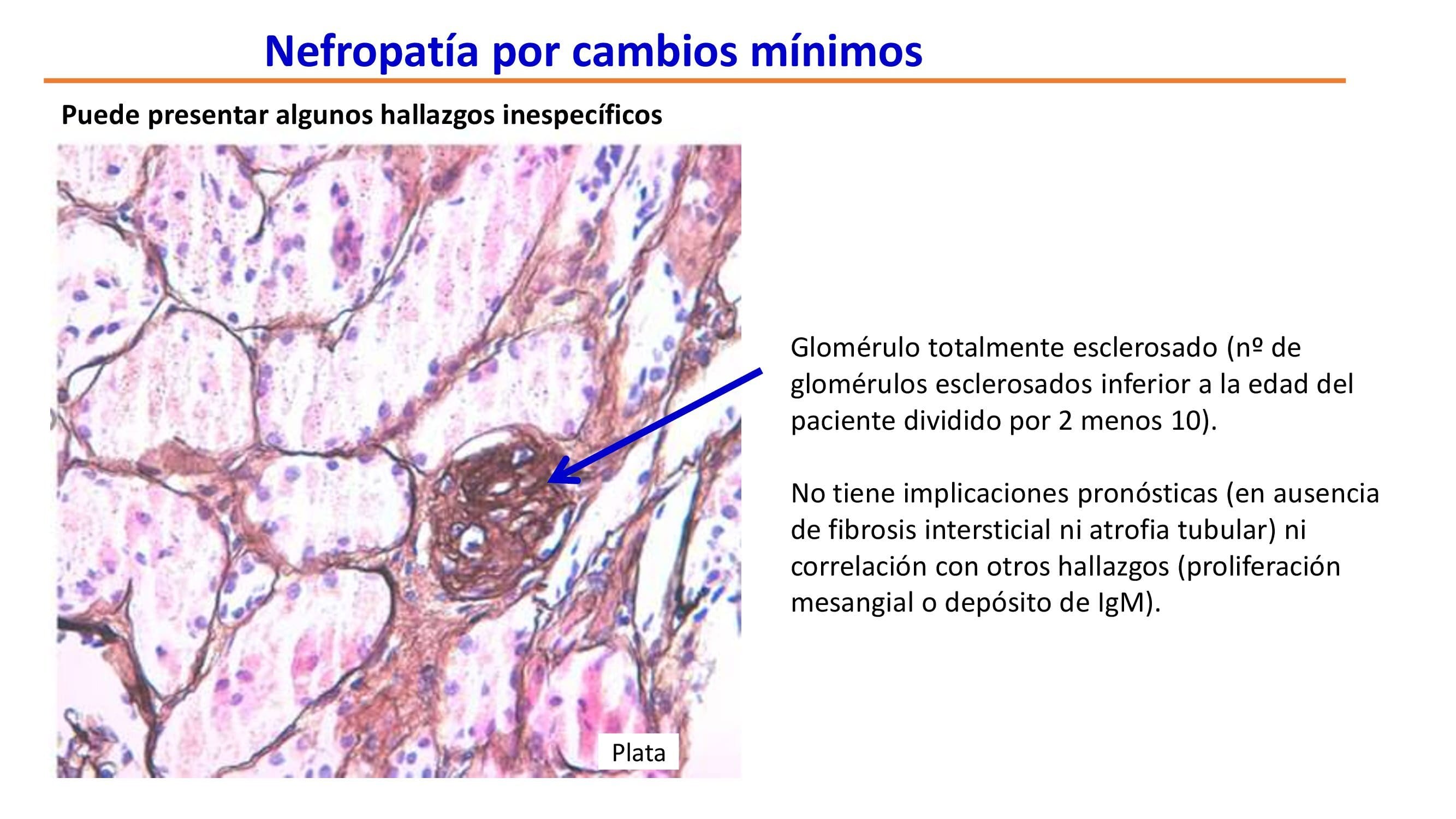 Nefropatía por cambios mínimos

Puede presentar algunos hallazgos inespecíficos

Plata

Glomérulo totalmente esclerosado (nº de glomérulos esclerosados inferior a la edad del paciente dividido por 2 menos 10).

No tiene implicaciones pronósticas (en ausencia de fibrosis intersticial ni atrofia tubular) ni correlación con otros hallazgos (proliferación mesangial o depósito de IgM).